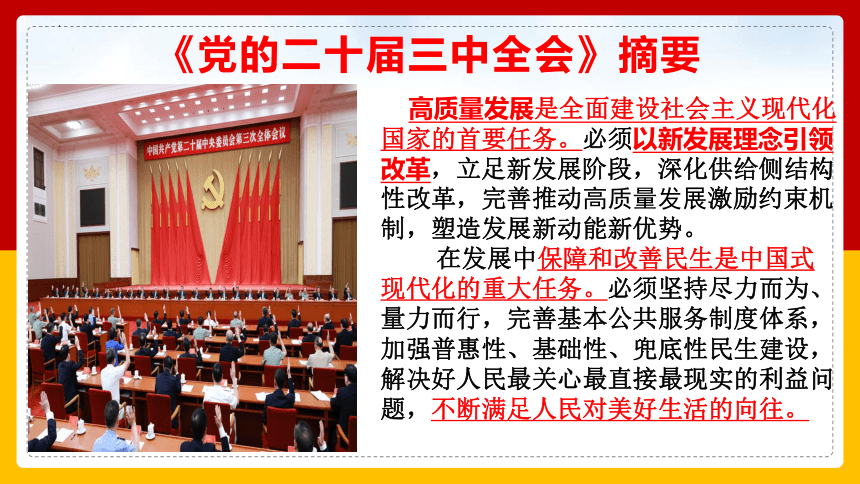 《党的二十届三中全会》摘要

中国共产党第二十届中央委员会第三次全体会议

高质量发展是全面建设社会主义现代化国家的首要任务。必须以新发展理念引领改革，立足新发展阶段，深化供给侧结构性改革，完善推动高质量发展激励约束机制，塑造发展新动能新优势。

在发展中保障和改善民生是中国式现代化的重大任务。必须坚持尽力而为、量力而行，完善基本公共服务制度体系，加强普惠性、基础性、兜底性民生建设，解决好人民最关心最直接最现实的利益问题，不断满足人民对美好生活的向往。